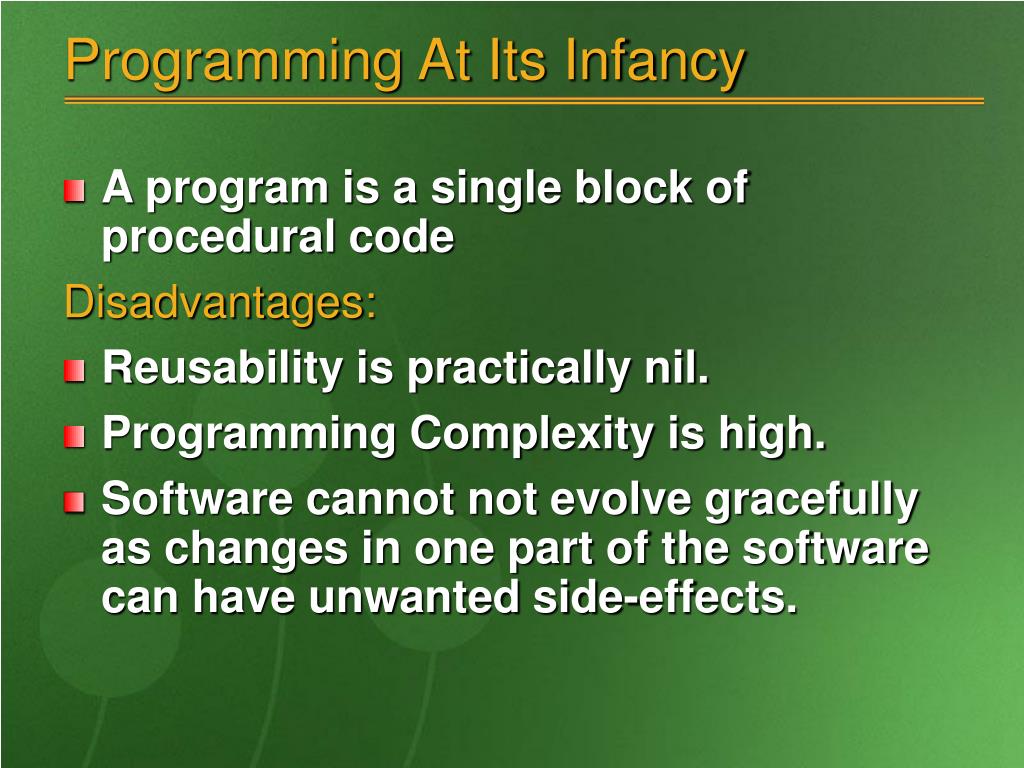 Programming At Its Infancy

A program is a single block of procedural code

Disadvantages:

Reusability is practically nil.

Programming Complexity is high.

Software cannot not evolve gracefully as changes in one part of the software can have unwanted side-effects.